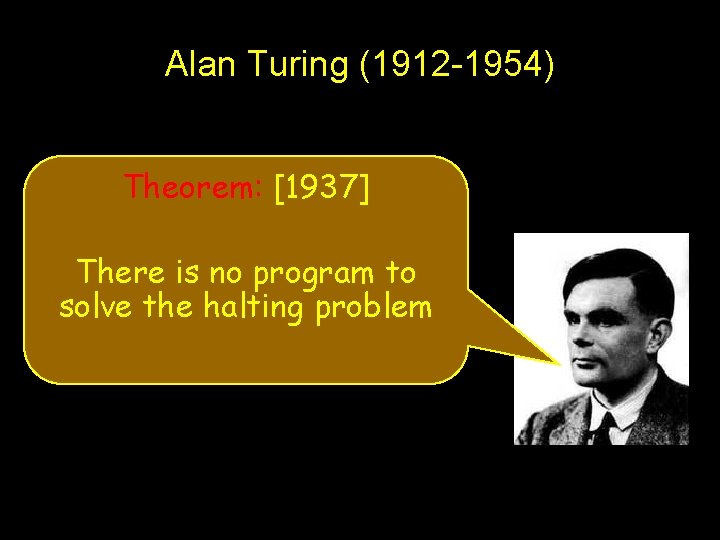 Alan Turing (1912-1954)

Theorem: [1937]

There is no program to solve the halting problem